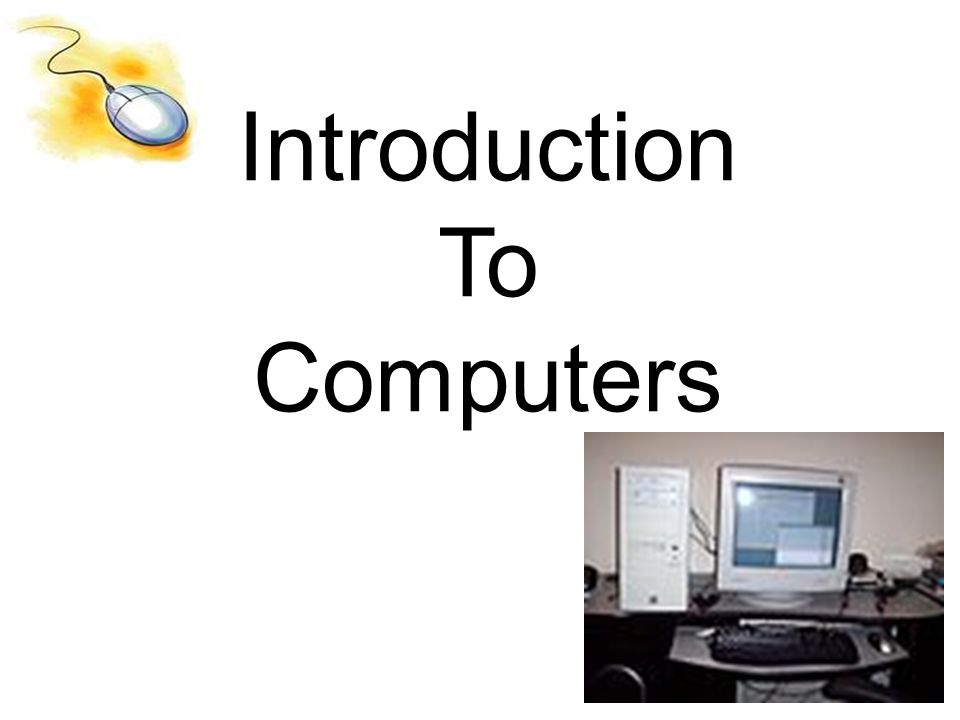 Introduction
To
Computers